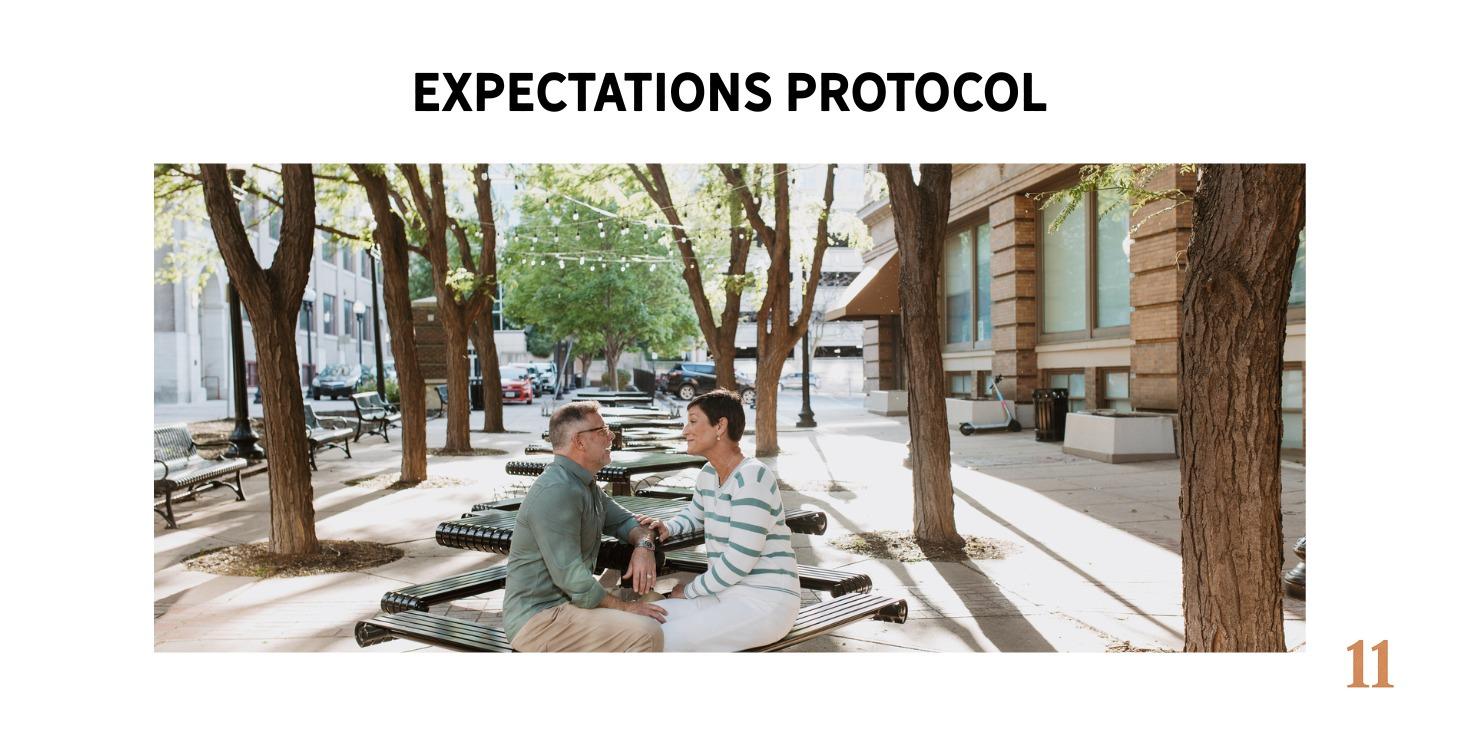 EXPECTATIONS PROTOCOL

11